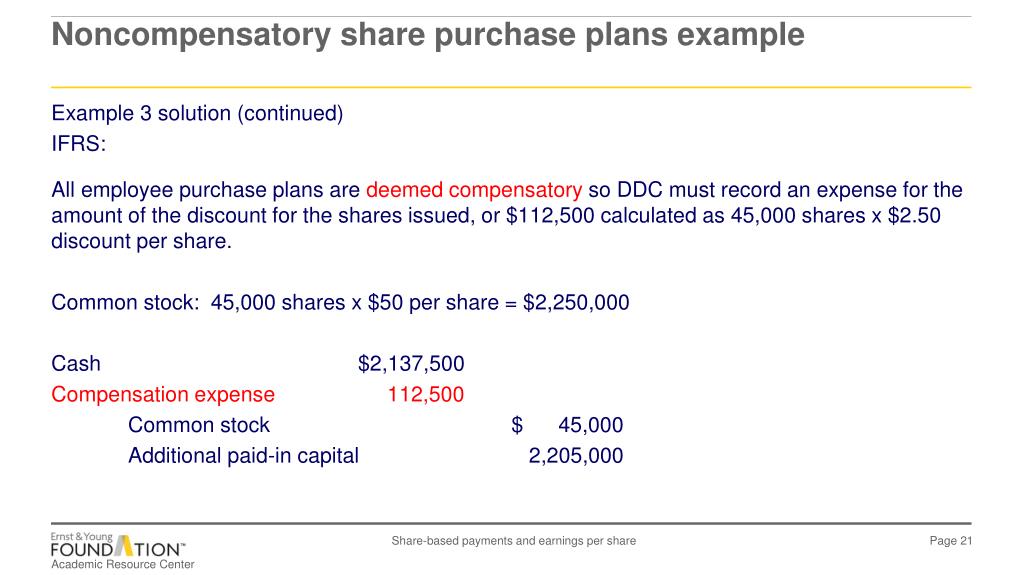 Noncompensatory share purchase plans example

Example 3 solution (continued)
IFRS:

All employee purchase plans are deemed compensatory so DDC must record an expense for the amount of the discount for the shares issued, or \$112,500 calculated as 45,000 shares x \$2.50 discount per share.

Common stock: 45,000 shares x \$50 per share = \$2,250,000

| | | |
|---|---|---|
| Cash | \$2,137,500 | |
| Compensation expense | 112,500 | |
| Common stock | | \$ 45,000 |
| Additional paid-in capital | | 2,205,000 |

Ernst & Young FOUNDATION™ Academic Resource Center

Share-based payments and earnings per share

Page 21